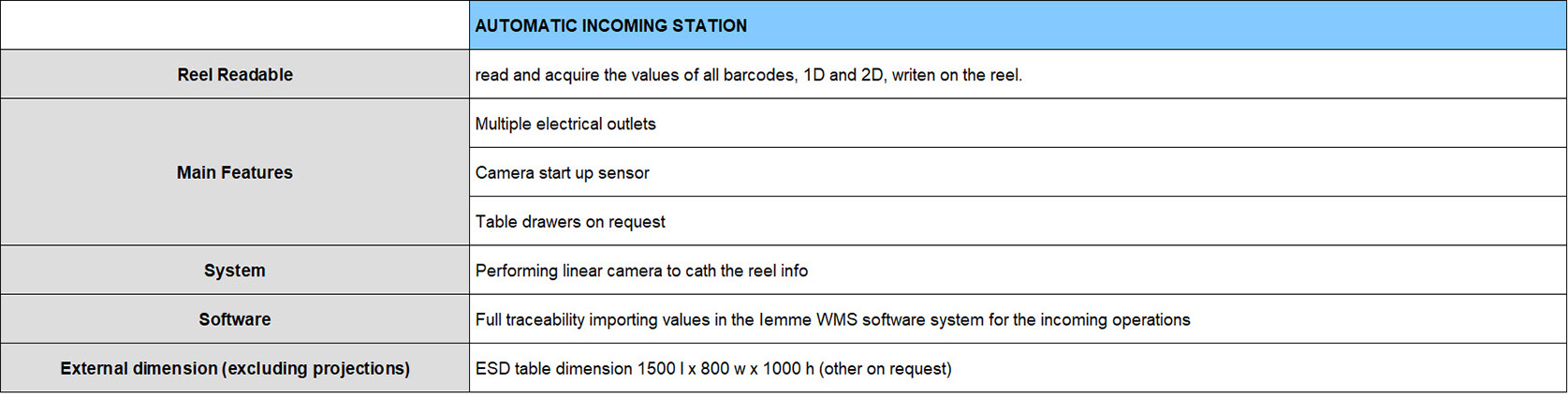 | | AUTOMATIC INCOMING STATION |
|---|---|
| Reel Readable | read and acquire the values of all barcodes, 1D and 2D, writen on the reel. |
| Main Features | Multiple electrical outlets |
| | Camera start up sensor |
| | Table drawers on request |
| System | Performing linear camera to cath the reel info |
| Software | Full traceability importing values in the Iemme WMS software system for the incoming operations |
| External dimension (excluding projections) | ESD table dimension 1500 l x 800 w x 1000 h (other on request) |